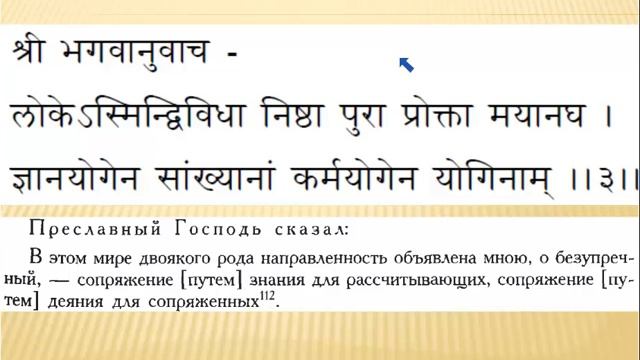 श्री भगवानुवाच -

लोकेऽस्मिन्द्विविधा निष्ठा पुरा प्रोक्ता मयानघ ।

ज्ञानयोगेन सांख्यानां कर्मयोगेन योगिनाम् ।।३।।

Преславный Господь сказал:

В этом мире двоякого рода направленность объявлена мною, о безупречный, — сопряжение [путем] знания для рассчитывающих, сопряжение [путем] деяния для сопряженных$^{112}$.